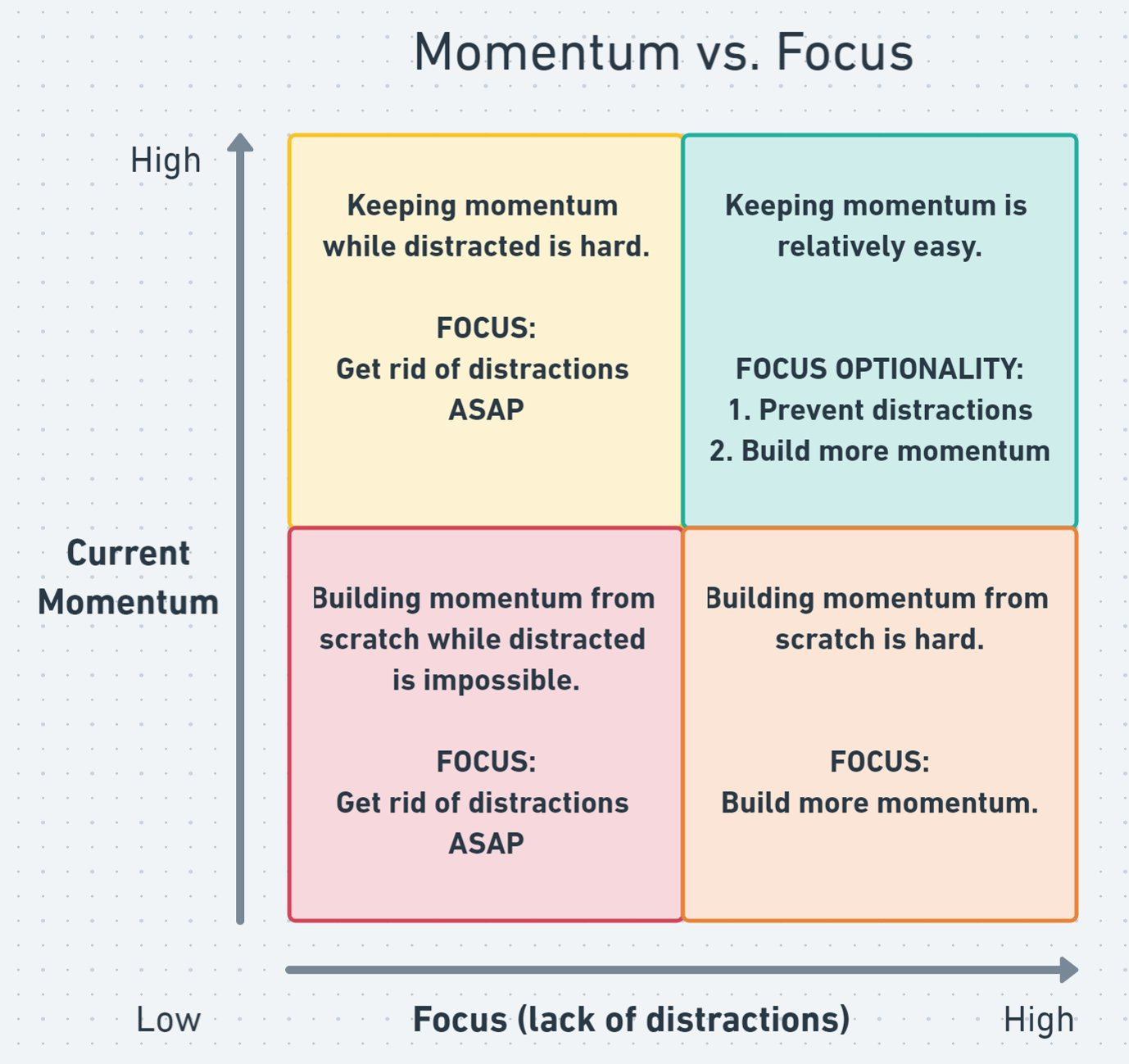 Momentum vs. Focus

High

Current Momentum

Keeping momentum while distracted is hard.

FOCUS:
Get rid of distractions ASAP

Keeping momentum is relatively easy.

FOCUS OPTIONALITY:
1. Prevent distractions
2. Build more momentum

Building momentum from scratch while distracted is impossible.

FOCUS:
Get rid of distractions ASAP

Building momentum from scratch is hard.

FOCUS:
Build more momentum.

Low

Focus (lack of distractions)

High